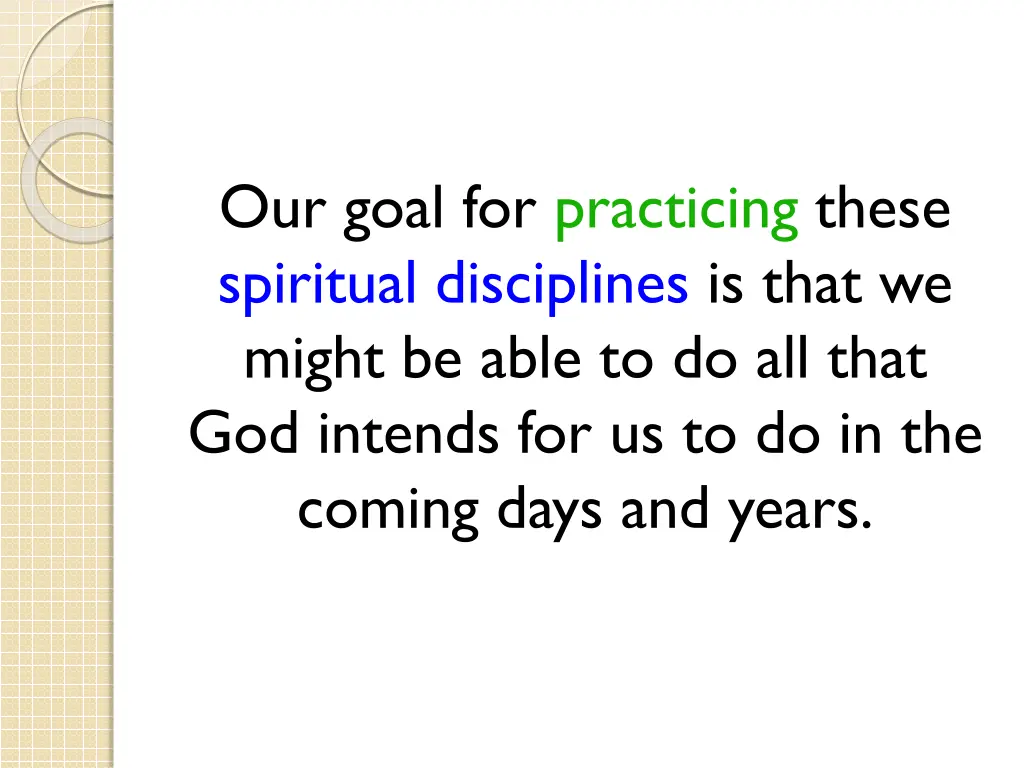 Our goal for practicing these spiritual disciplines is that we might be able to do all that God intends for us to do in the coming days and years.